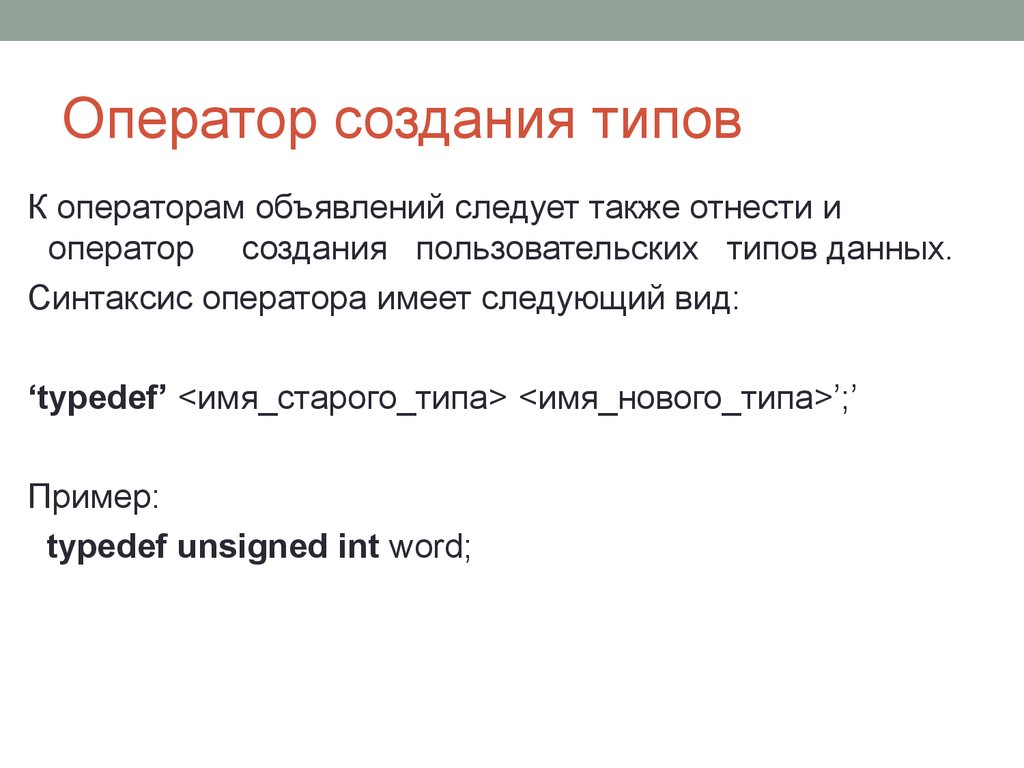 Оператор создания типов

К операторам объявлений следует также отнести и оператор создания пользовательских типов данных.

Синтаксис оператора имеет следующий вид:

‘typedef’ <имя_старого_типа> <имя_нового_типа>’;’

Пример:
typedef unsigned int word;